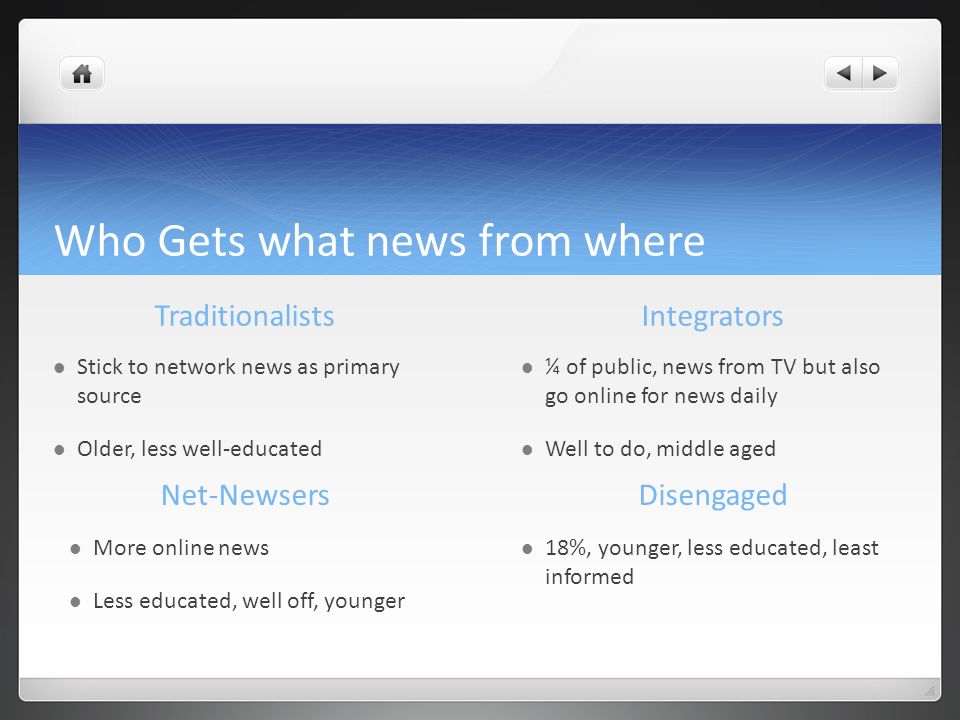 Who Gets what news from where

Traditionalists

- Stick to network news as primary source
- Older, less well-educated

Net-Newsers

- More online news
- Less educated, well off, younger

Integrators

- ¼ of public, news from TV but also go online for news daily
- Well to do, middle aged

Disengaged

- 18%, younger, less educated, least informed